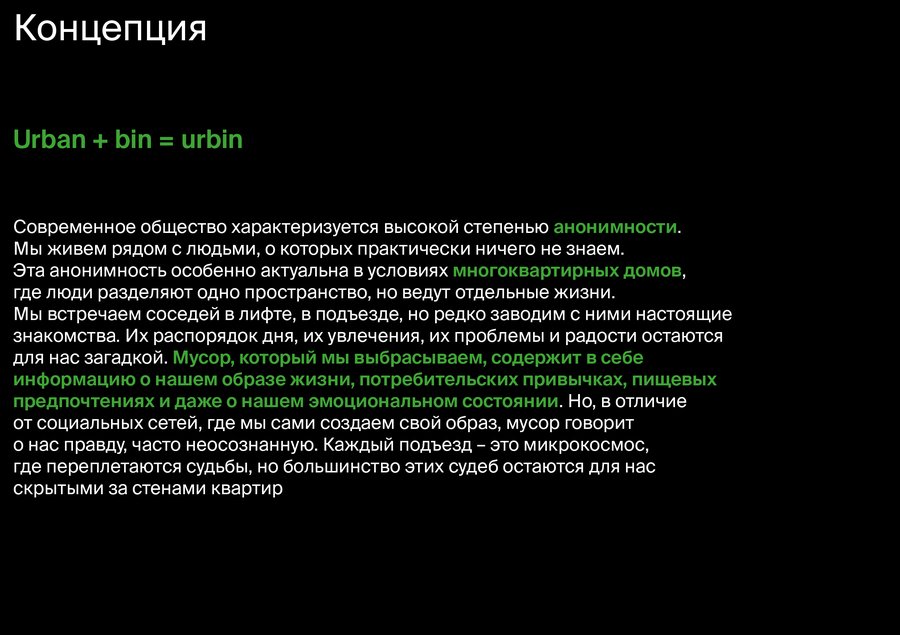 Концепция

Urban + bin = urbin

Современное общество характеризуется высокой степенью анонимности. Мы живем рядом с людьми, о которых практически ничего не знаем. Эта анонимность особенно актуальна в условиях многоквартирных домов, где люди разделяют одно пространство, но ведут отдельные жизни. Мы встречаем соседей в лифте, в подъезде, но редко заводим с ними настоящие знакомства. Их распорядок дня, их увлечения, их проблемы и радости остаются для нас загадкой. Мусор, который мы выбрасываем, содержит в себе информацию о нашем образе жизни, потребительских привычках, пищевых предпочтениях и даже о нашем эмоциональном состоянии. Но, в отличие от социальных сетей, где мы сами создаем свой образ, мусор говорит о нас правду, часто неосознанную. Каждый подъезд – это микрокосмос, где переплетаются судьбы, но большинство этих судеб остаются для нас скрытыми за стенами квартир